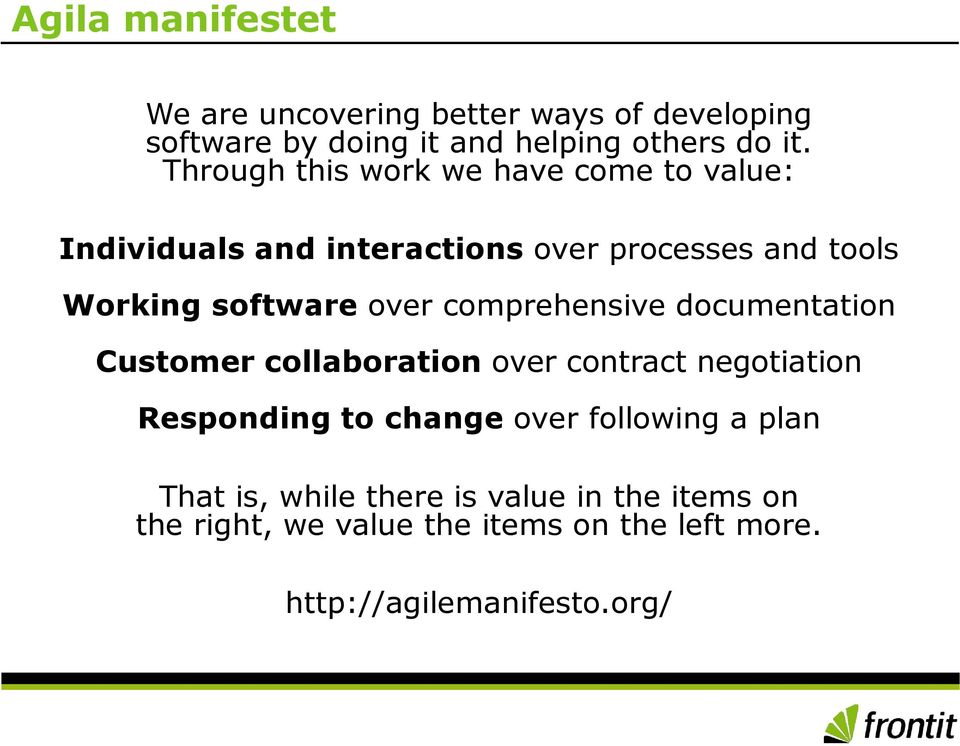 Agila manifestet

We are uncovering better ways of developing software by doing it and helping others do it. Through this work we have come to value:

Individuals and interactions over processes and tools

Working software over comprehensive documentation

Customer collaboration over contract negotiation

Responding to change over following a plan

That is, while there is value in the items on the right, we value the items on the left more.

http://agilemanifesto.org/

frontit